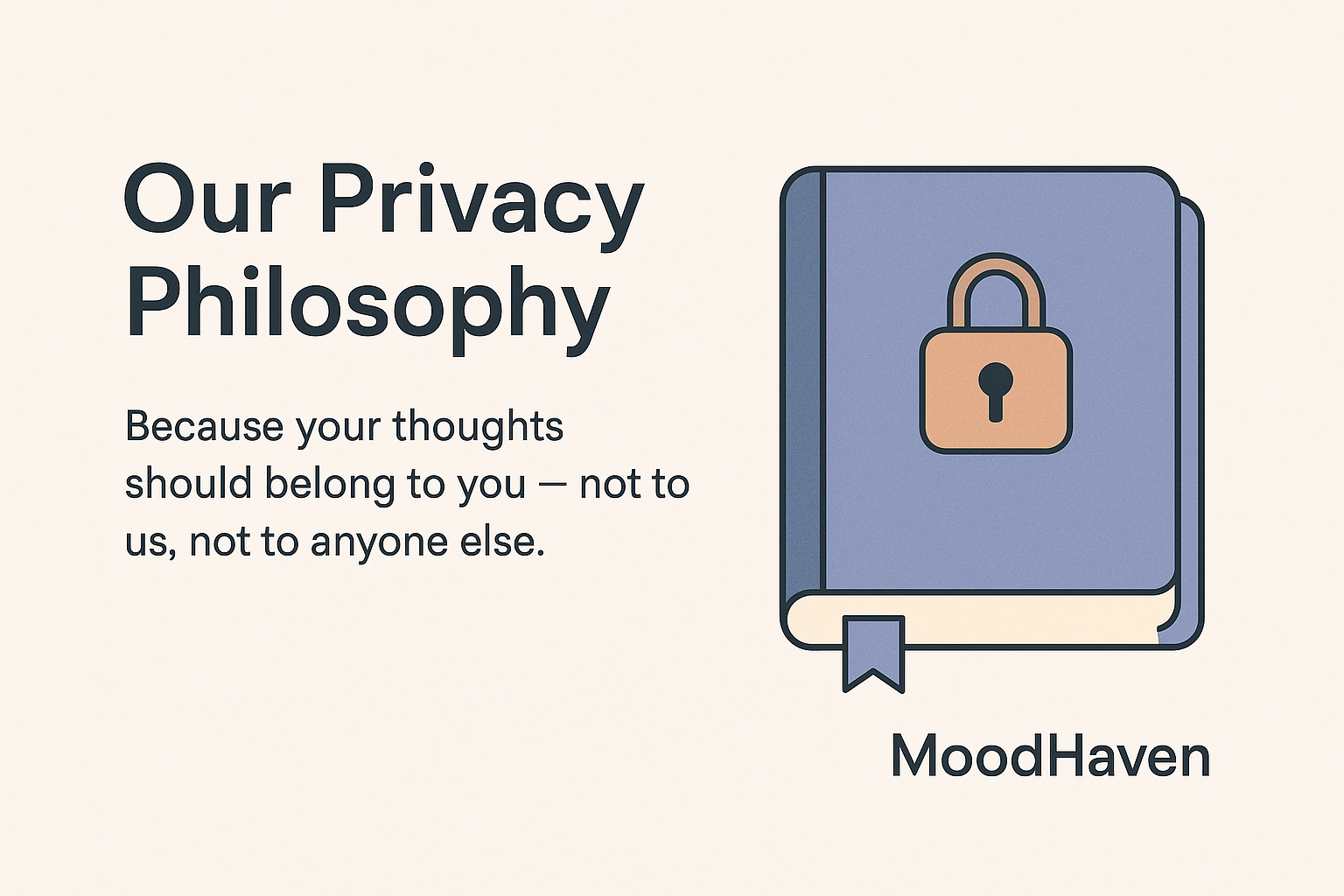 Our Privacy Philosophy

Because your thoughts should belong to you — not to us, not to anyone else.

MoodHaven